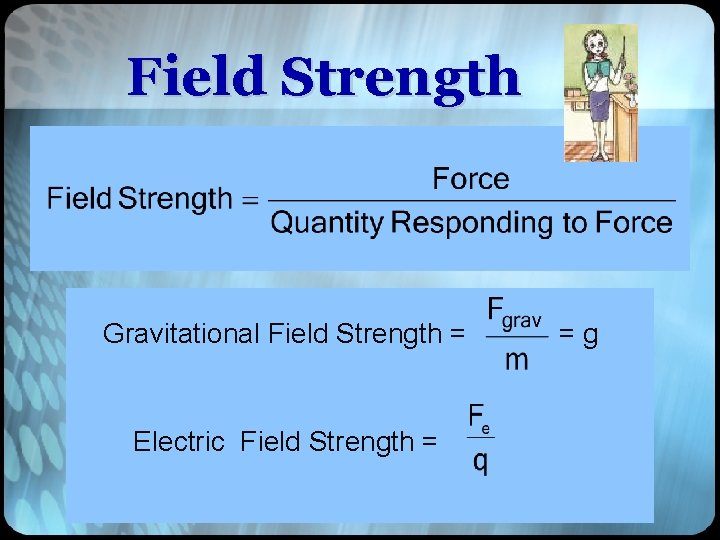 Field Strength

$\text{Field Strength} = \frac{\text{Force}}{\text{Quantity Responding to Force}}$

$\text{Gravitational Field Strength} = \frac{F_{grav}}{m} = g$

$\text{Electric Field Strength} = \frac{F_e}{q}$